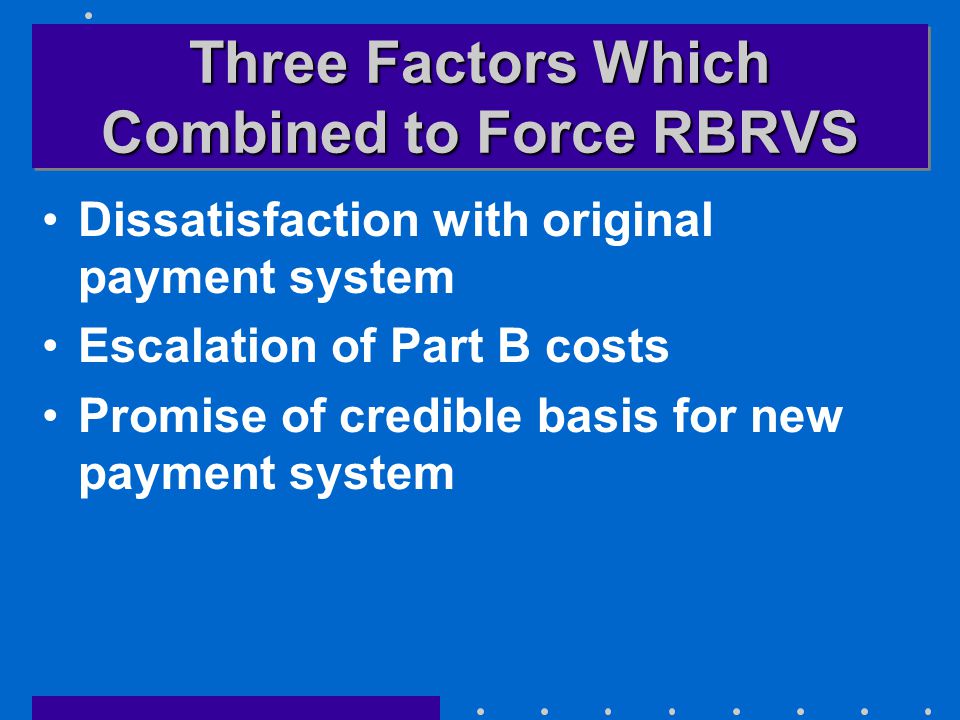 Three Factors Which Combined to Force RBRVS

• Dissatisfaction with original payment system
• Escalation of Part B costs
• Promise of credible basis for new payment system